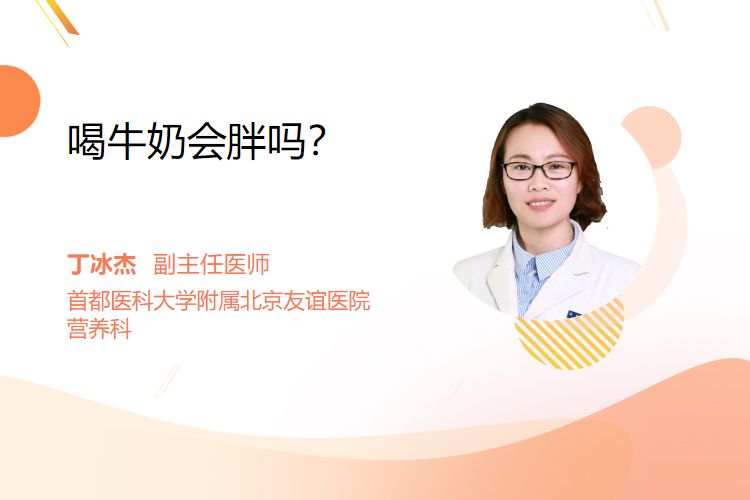 喝牛奶会胖吗?

丁冰杰 副主任医师
首都医科大学附属北京友谊医院
营养科